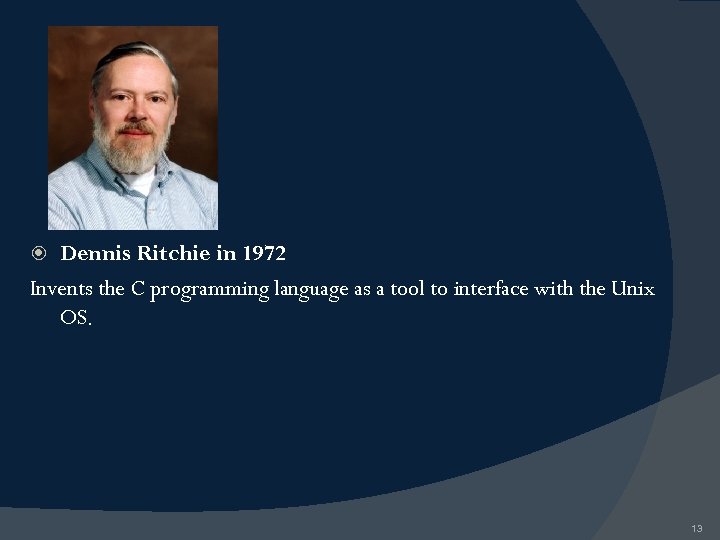 Dennis Ritchie in 1972

Invents the C programming language as a tool to interface with the Unix OS.

13